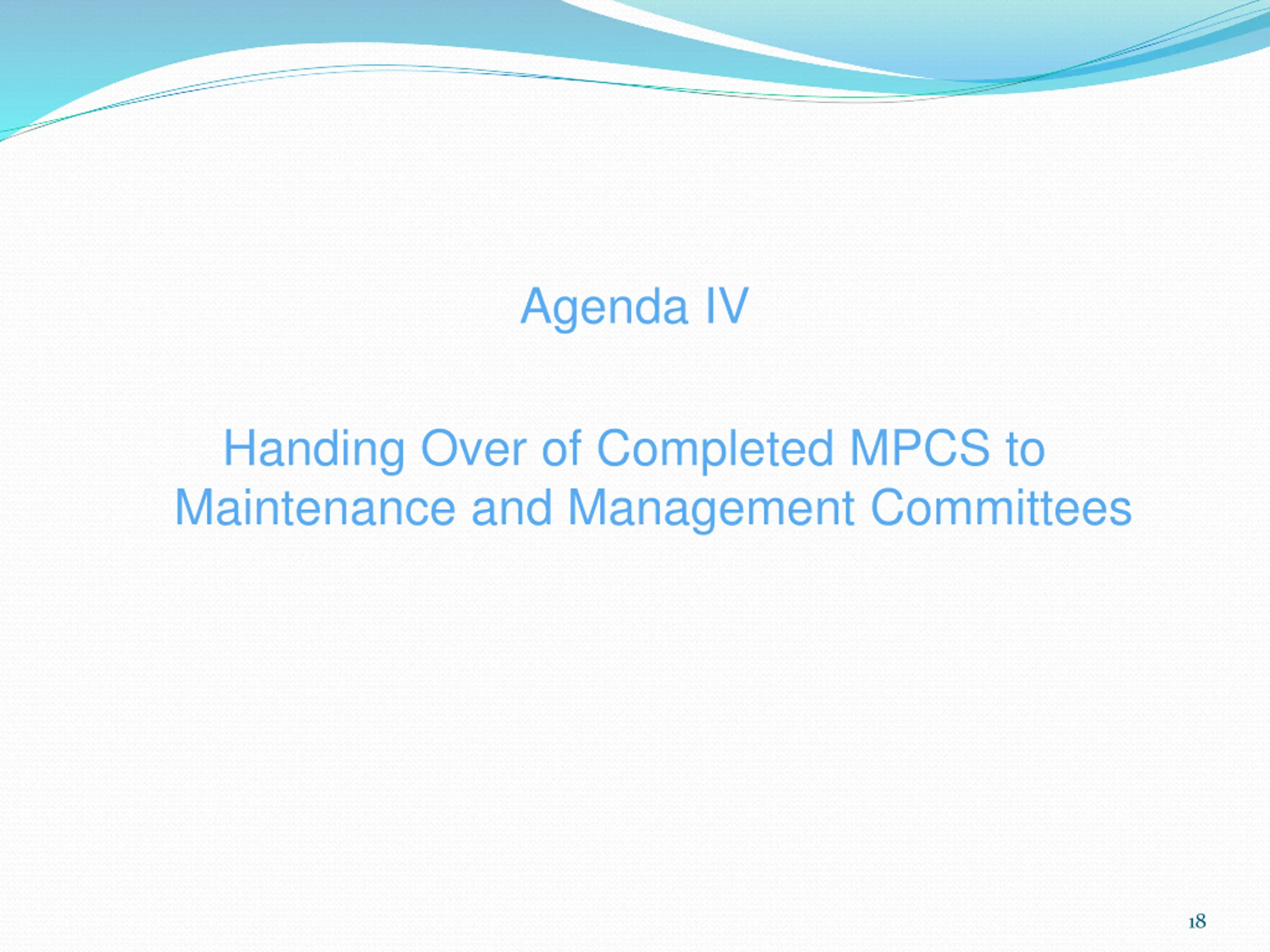 Agenda IV

Handing Over of Completed MPCS to Maintenance and Management Committees

18